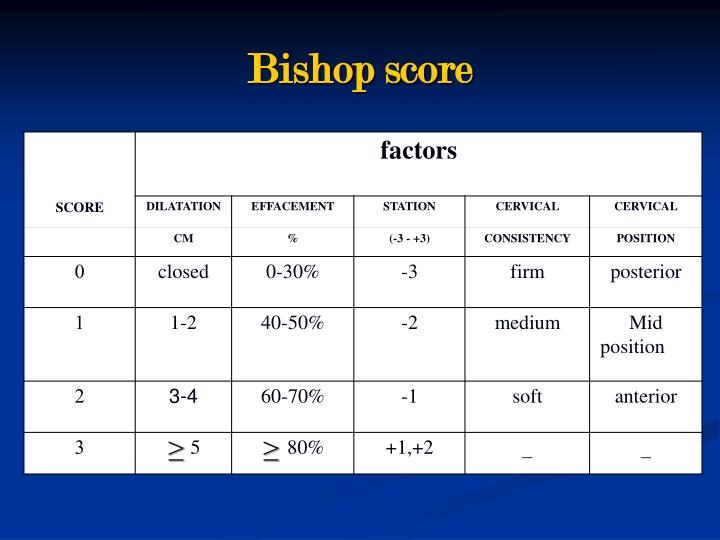 Bishop score

| SCORE | factors | | | | |
|---|---|---|---|---|---|
| | DILATATION CM | EFFACEMENT % | STATION (-3 - +3) | CERVICAL CONSISTENCY | CERVICAL POSITION |
| 0 | closed | 0-30% | -3 | firm | posterior |
| 1 | 1-2 | 40-50% | -2 | medium | Mid position |
| 2 | 3-4 | 60-70% | -1 | soft | anterior |
| 3 | $\geq$ 5 | $\geq$ 80% | +1,+2 | _ | _ |